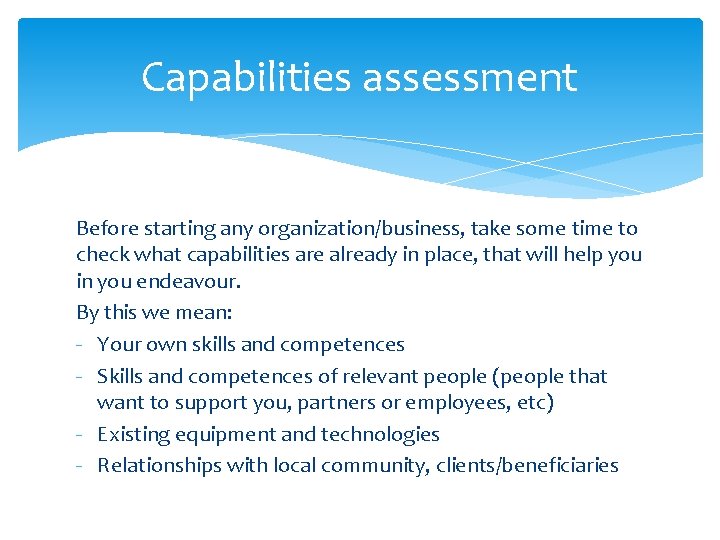 Capabilities assessment

Before starting any organization/business, take some time to check what capabilities are already in place, that will help you in you endeavour.

By this we mean:

- Your own skills and competences
- Skills and competences of relevant people (people that want to support you, partners or employees, etc)
- Existing equipment and technologies
- Relationships with local community, clients/beneficiaries